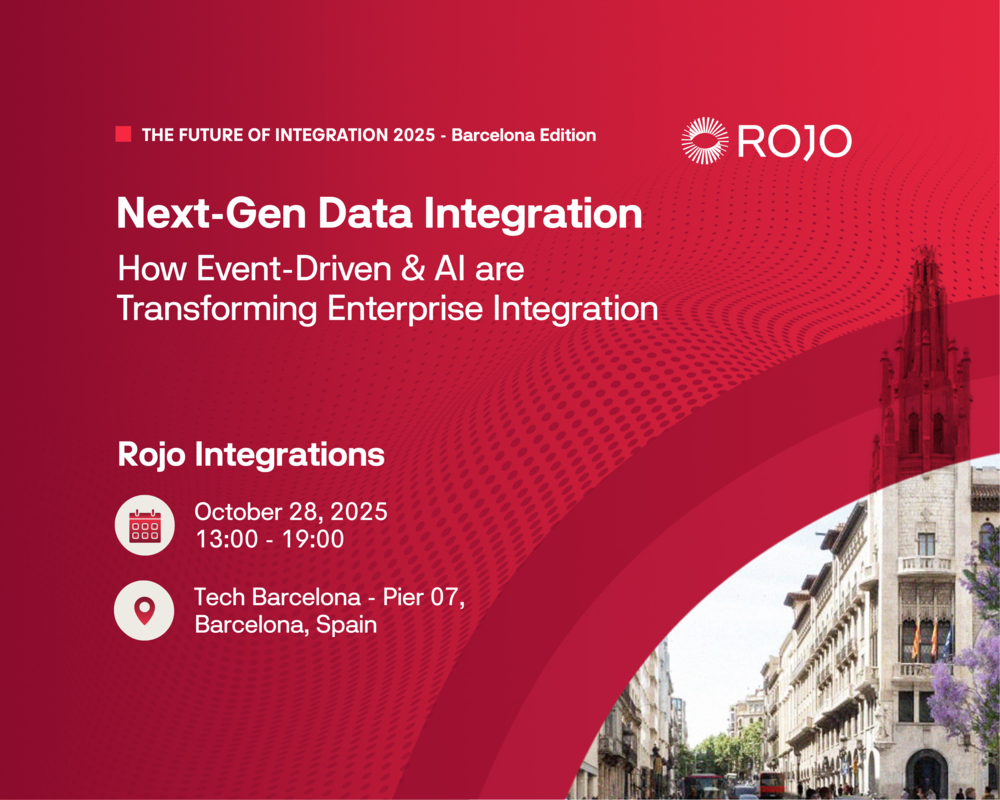 THE FUTURE OF INTEGRATION 2025 - Barcelona Edition

ROJO

Next-Gen Data Integration

How Event-Driven & AI are Transforming Enterprise Integration

Rojo Integrations

October 28, 2025
13:00 - 19:00

Tech Barcelona - Pier 07,
Barcelona, Spain